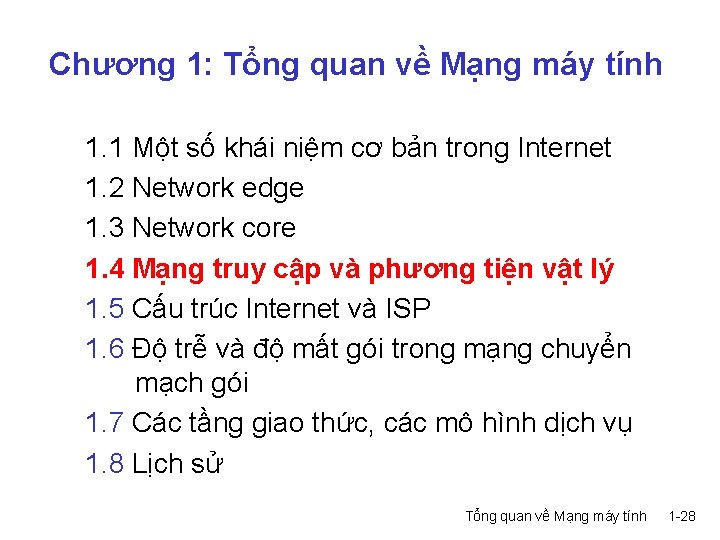 Chương 1: Tổng quan về Mạng máy tính

1.1 Một số khái niệm cơ bản trong Internet
1.2 Network edge
1.3 Network core
1.4 Mạng truy cập và phương tiện vật lý
1.5 Cấu trúc Internet và ISP
1.6 Độ trễ và độ mất gói trong mạng chuyển mạch gói
1.7 Các tầng giao thức, các mô hình dịch vụ
1.8 Lịch sử

Tổng quan về Mạng máy tính 1-28